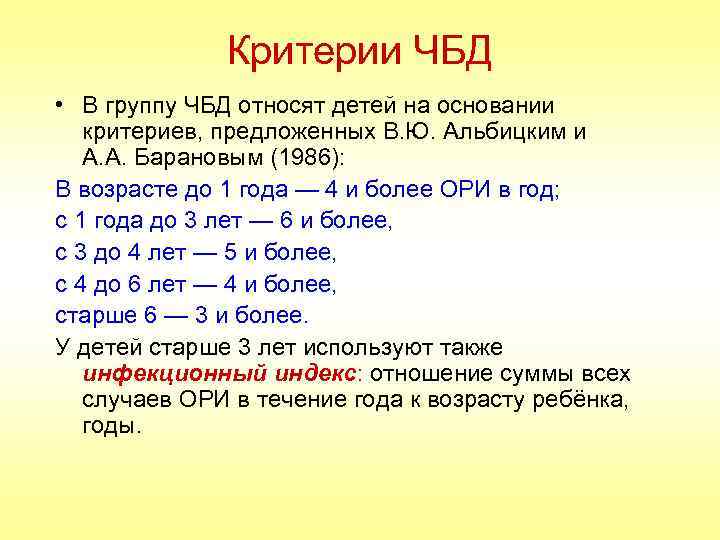 Критерии ЧБД

• В группу ЧБД относят детей на основании критериев, предложенных В.Ю. Альбицким и А.А. Барановым (1986):

В возрасте до 1 года — 4 и более ОРИ в год;

с 1 года до 3 лет — 6 и более,

с 3 до 4 лет — 5 и более,

с 4 до 6 лет — 4 и более,

старше 6 — 3 и более.

У детей старше 3 лет используют также инфекционный индекс: отношение суммы всех случаев ОРИ в течение года к возрасту ребёнка, годы.